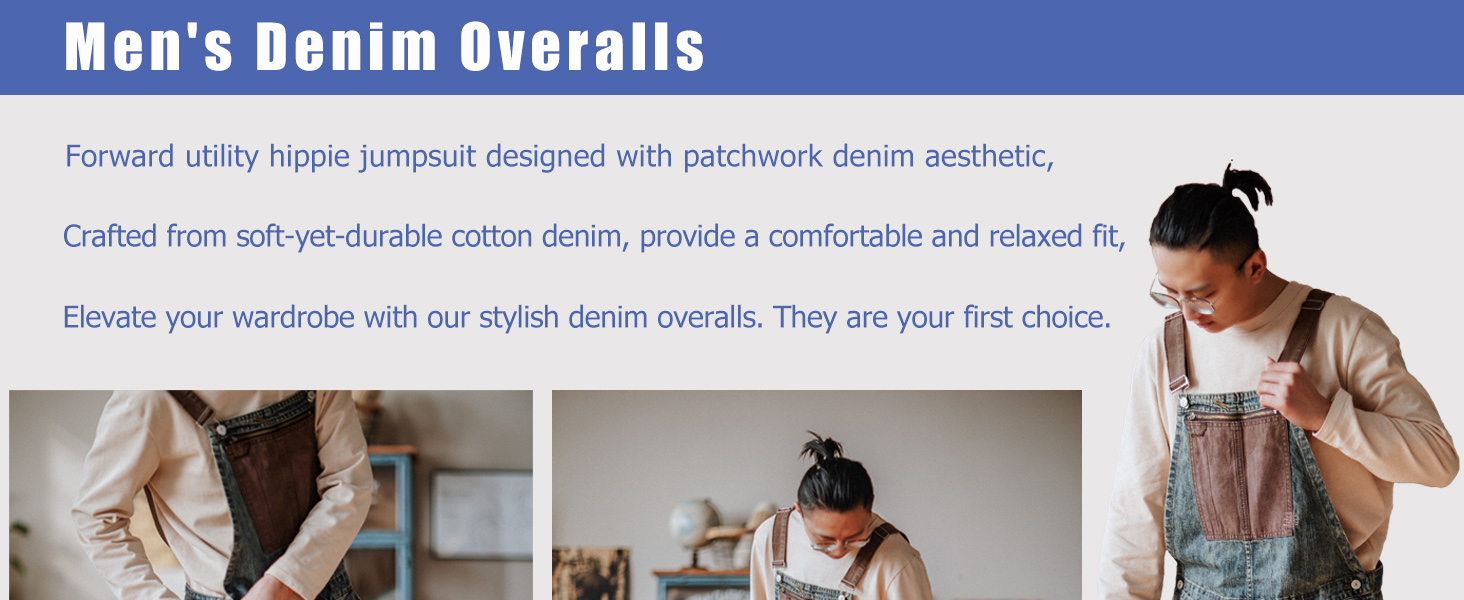 Men's Denim Overalls

Forward utility hippie jumpsuit designed with patchwork denim aesthetic,

Crafted from soft-yet-durable cotton denim, provide a comfortable and relaxed fit,

Elevate your wardrobe with our stylish denim overalls. They are your first choice.